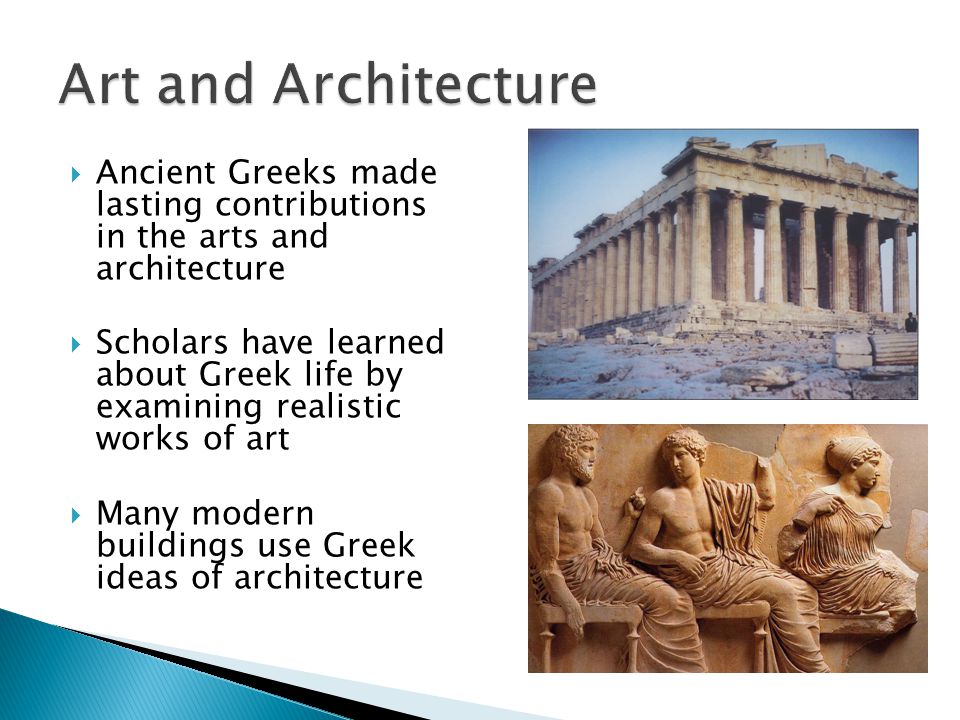 Art and Architecture

Ancient Greeks made lasting contributions in the arts and architecture

Scholars have learned about Greek life by examining realistic works of art

Many modern buildings use Greek ideas of architecture